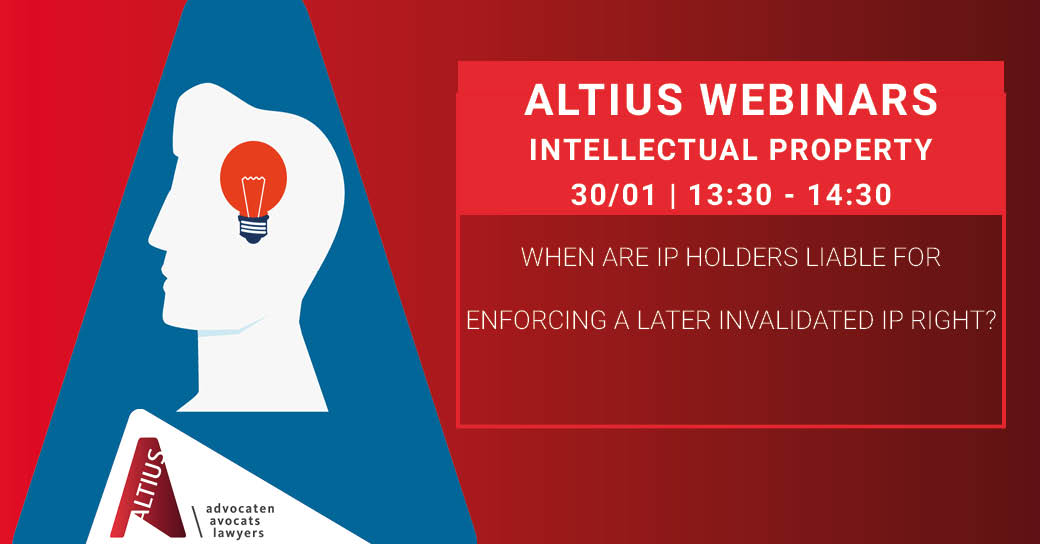 ALTIUS WEBINARS
INTELLECTUAL PROPERTY
30/01 | 13:30 - 14:30

WHEN ARE IP HOLDERS LIABLE FOR

ENFORCING A LATER INVALIDATED IP RIGHT?

ALTIUS
advocaten
avocats
lawyers